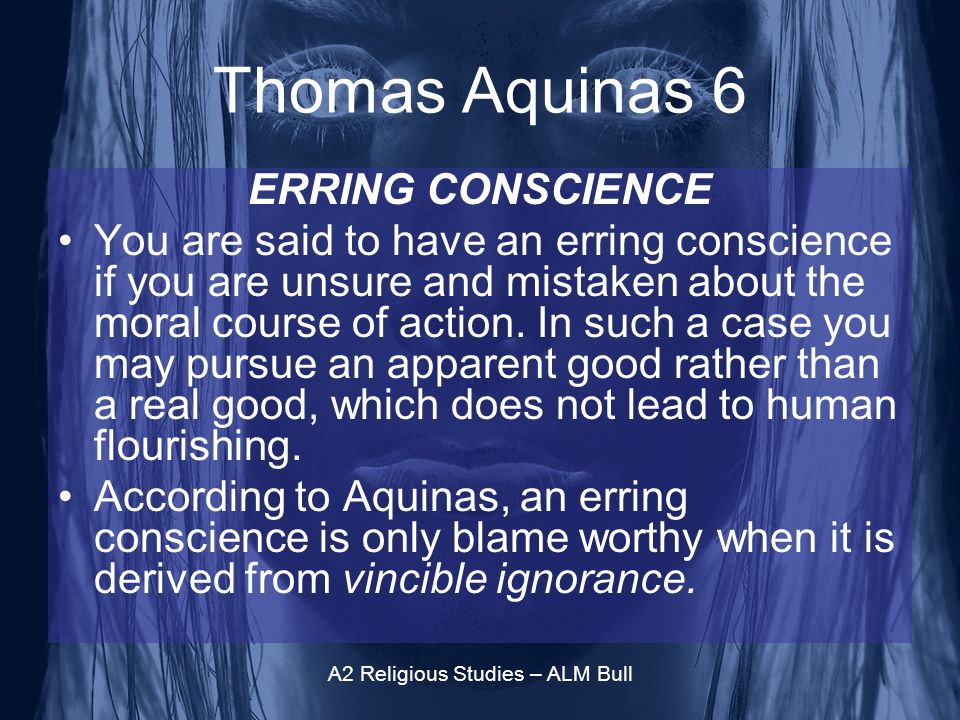 Thomas Aquinas 6

ERRING CONSCIENCE

• You are said to have an erring conscience if you are unsure and mistaken about the moral course of action. In such a case you may pursue an apparent good rather than a real good, which does not lead to human flourishing.

• According to Aquinas, an erring conscience is only blame worthy when it is derived from vincible ignorance.

A2 Religious Studies – ALM Bull